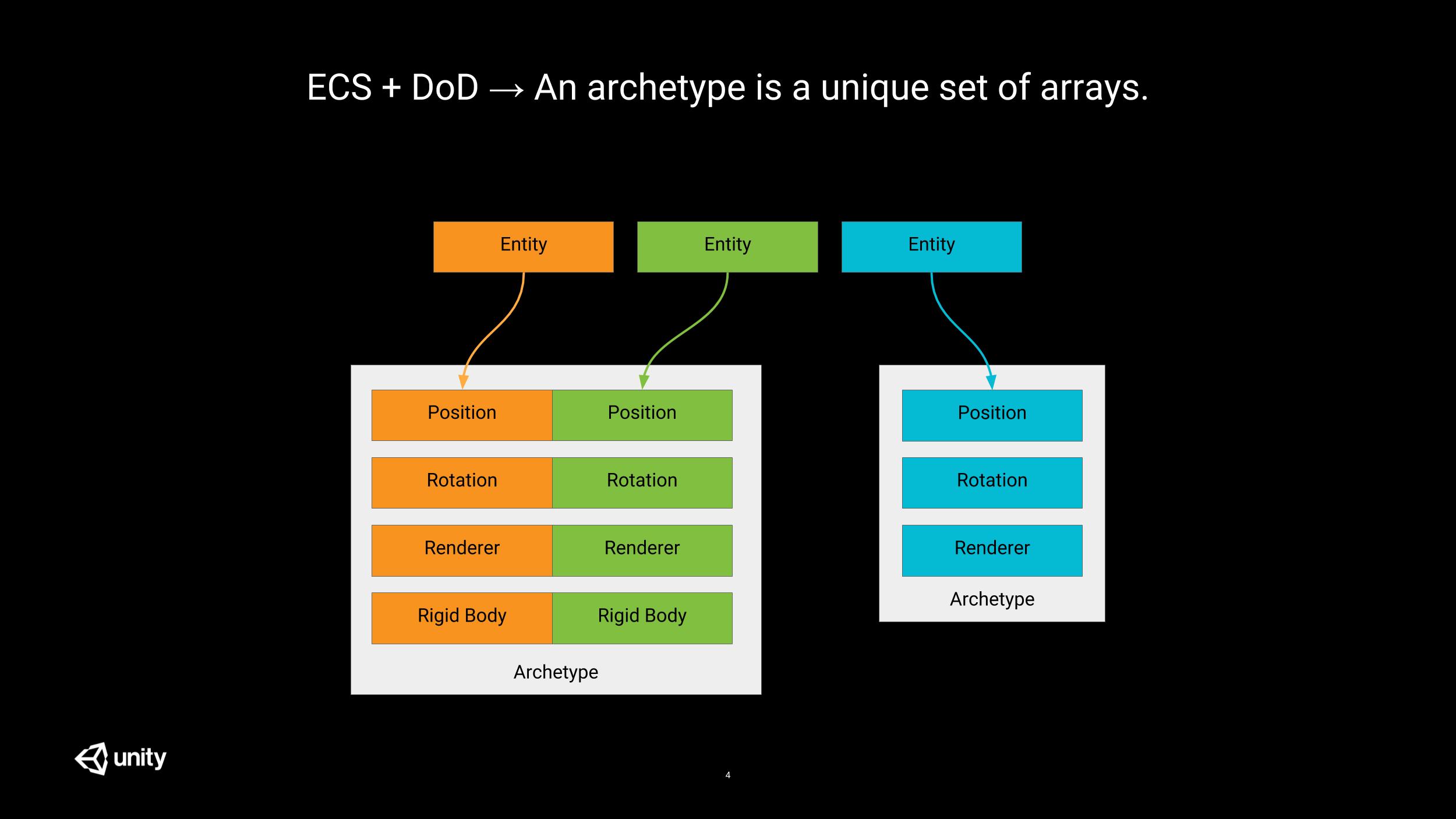 ECS + DoD → An archetype is a unique set of arrays.

Entity

Entity

Entity

Position

Position

Rotation

Rotation

Renderer

Renderer

Rigid Body

Rigid Body

Archetype

Position

Rotation

Renderer

Archetype

unity

4